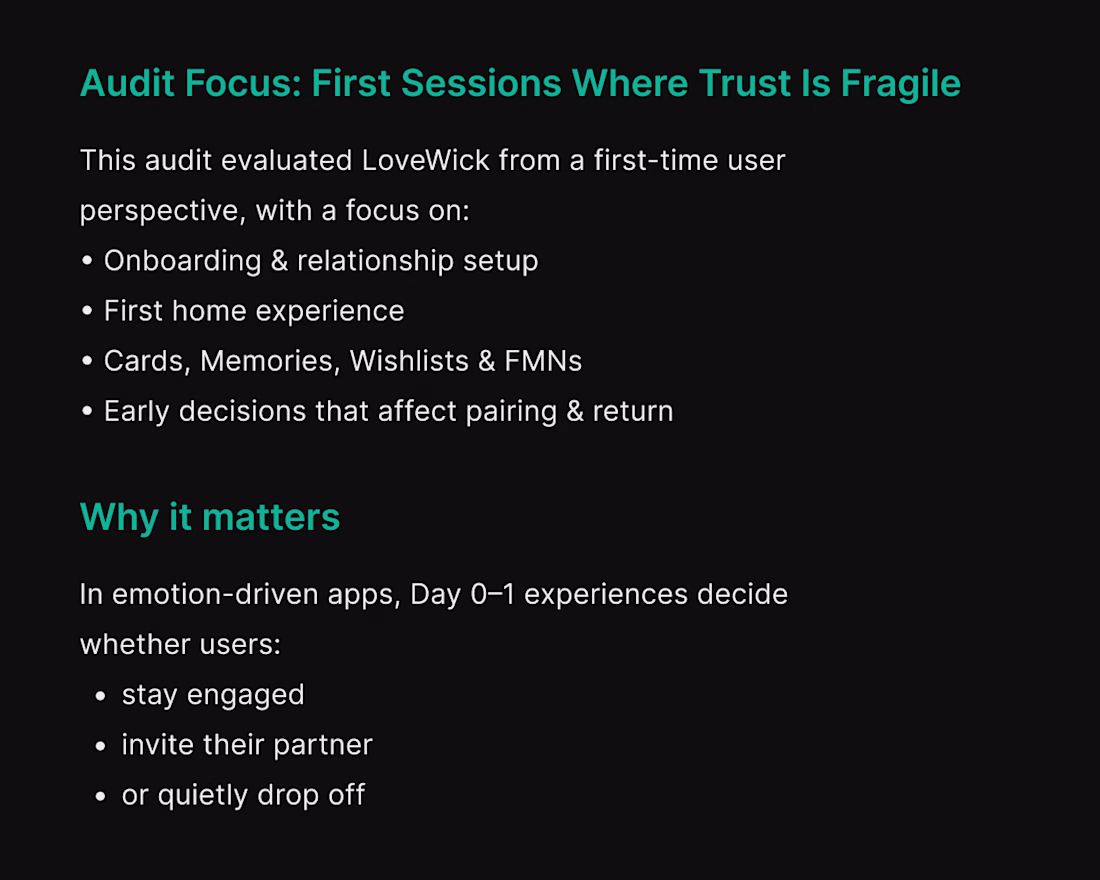 Audit Focus: First Sessions Where Trust Is Fragile

This audit evaluated LoveWick from a first-time user perspective, with a focus on:
• Onboarding & relationship setup
• First home experience
• Cards, Memories, Wishlists & FMNs
• Early decisions that affect pairing & return

Why it matters

In emotion-driven apps, Day 0–1 experiences decide whether users:
• stay engaged
• invite their partner
• or quietly drop off